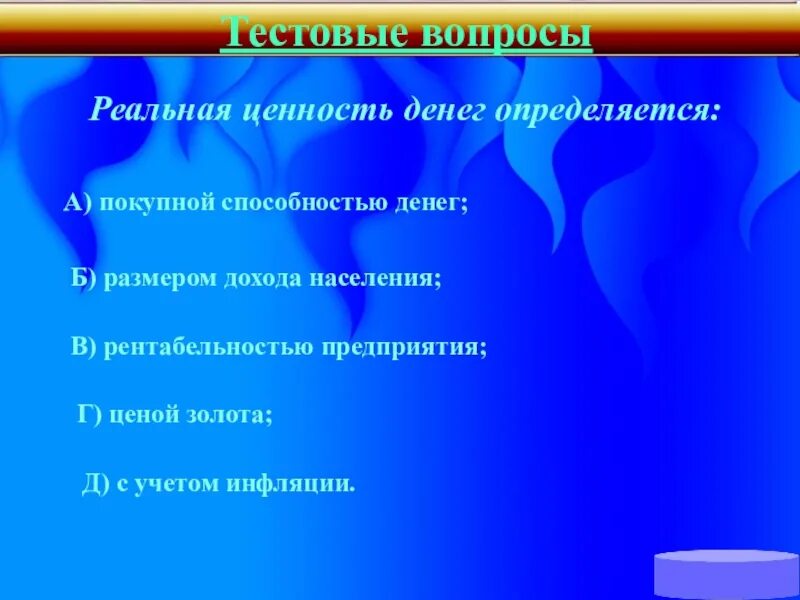 Тестовые вопросы

Реальная ценность денег определяется:

А) покупной способностью денег;

Б) размером дохода населения;

В) рентабельностью предприятия;

Г) ценой золота;

Д) с учетом инфляции.